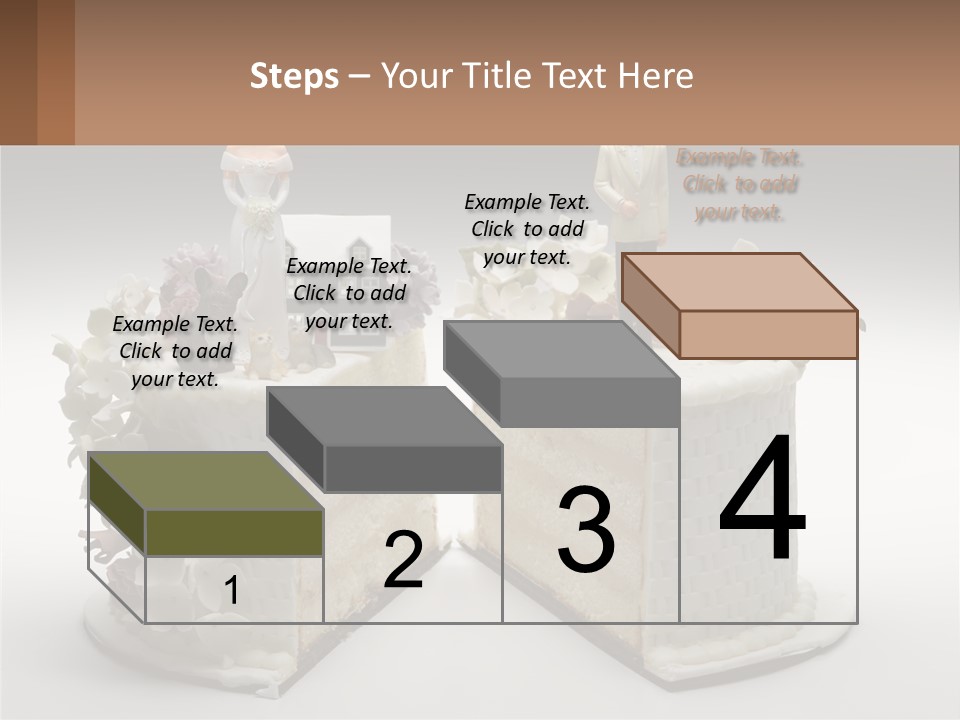 Steps – Your Title Text Here

Example Text. Click to add your text.

Example Text. Click to add your text.

Example Text. Click to add your text.

Example Text. Click to add your text.

1

2

3

4